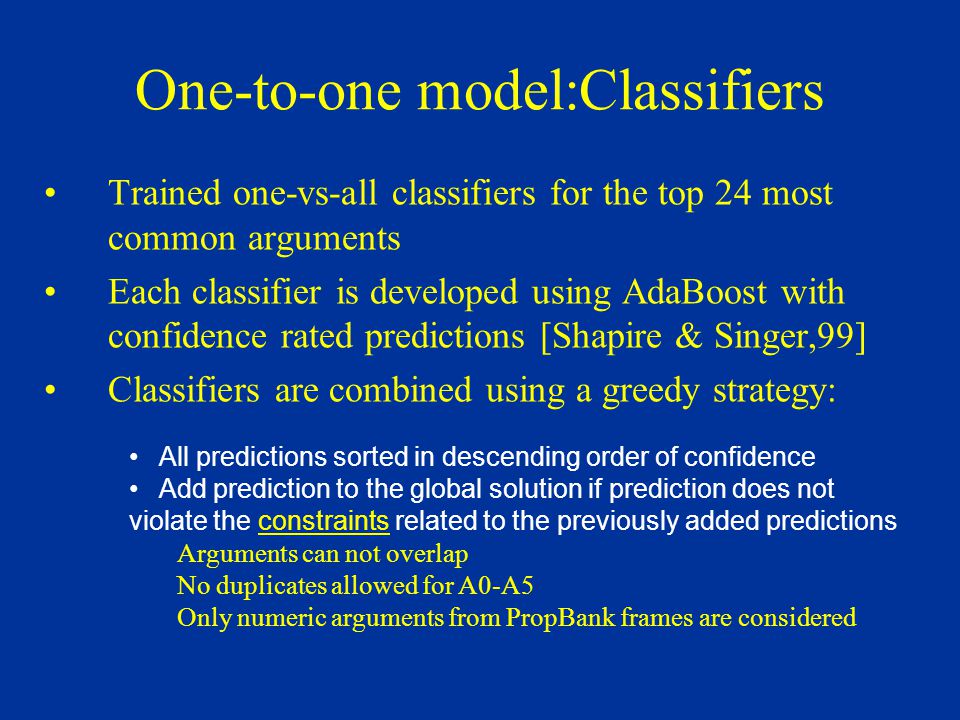 One-to-one model:Classifiers

• Trained one-vs-all classifiers for the top 24 most common arguments

• Each classifier is developed using AdaBoost with confidence rated predictions [Shapire & Singer,99]

• Classifiers are combined using a greedy strategy:

• All predictions sorted in descending order of confidence

• Add prediction to the global solution if prediction does not violate the constraints related to the previously added predictions

Arguments can not overlap

No duplicates allowed for A0-A5

Only numeric arguments from PropBank frames are considered